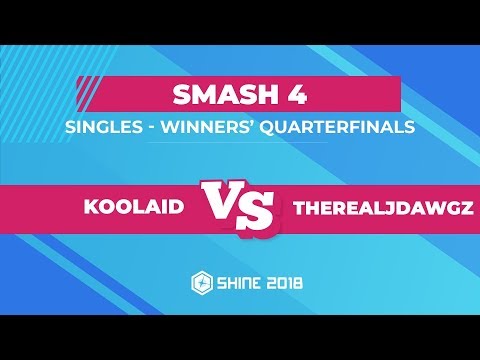 SMASH 4

SINGLES - WINNERS' QUARTERFINALS

KOOLAID VS THEREALJDAWGZ

SHINE 2018